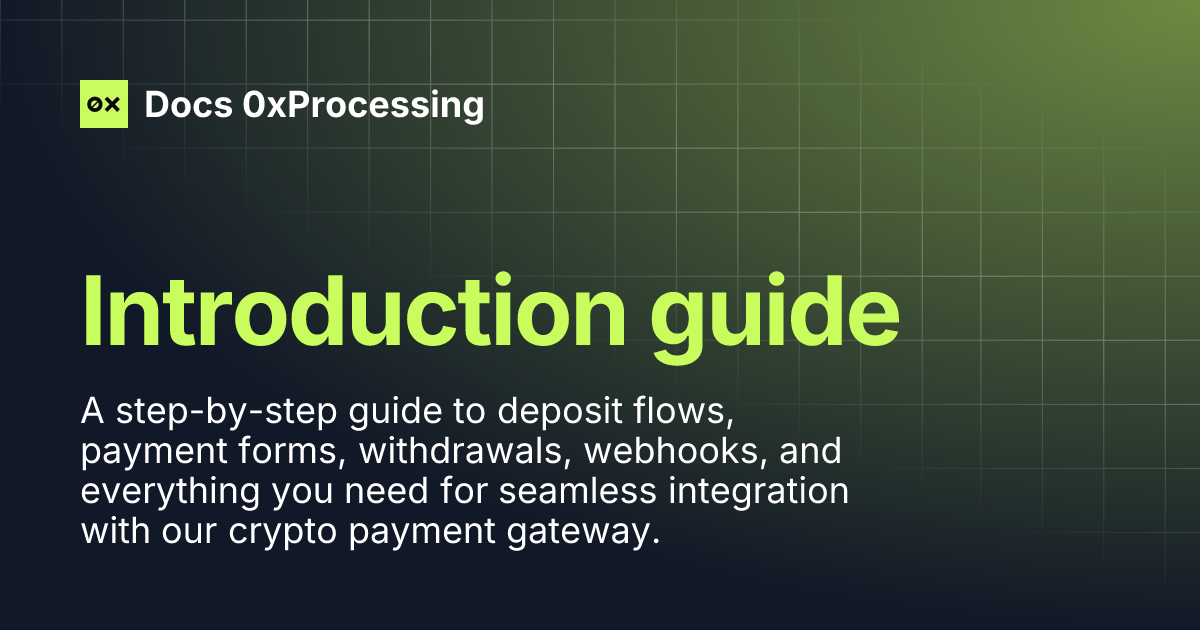 0x Docs 0xProcessing

Introduction guide

A step-by-step guide to deposit flows, payment forms, withdrawals, webhooks, and everything you need for seamless integration with our crypto payment gateway.